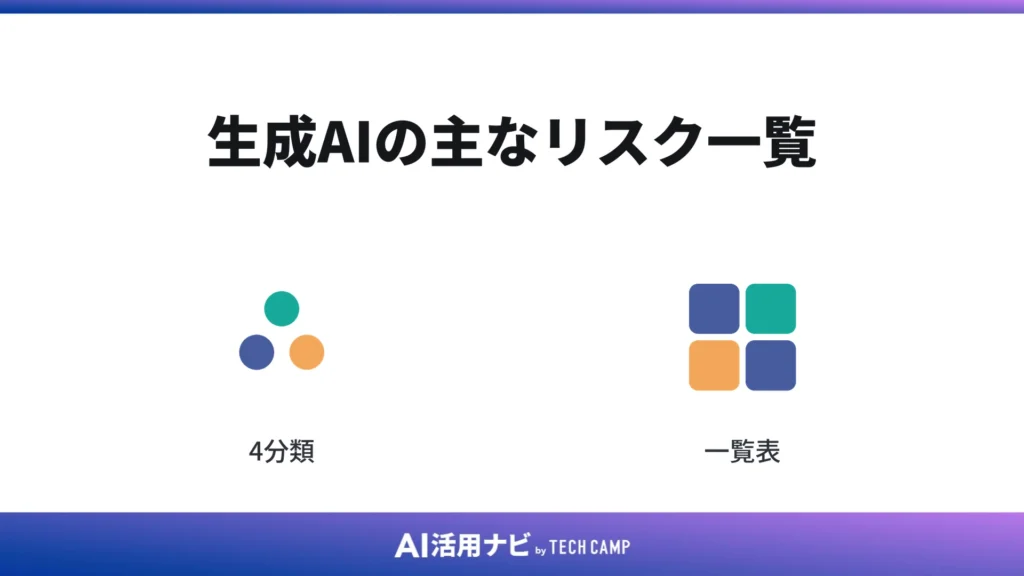 生成AIの主なリスク一覧

4分類

一覧表

AI活用ナビ by TECH CAMP